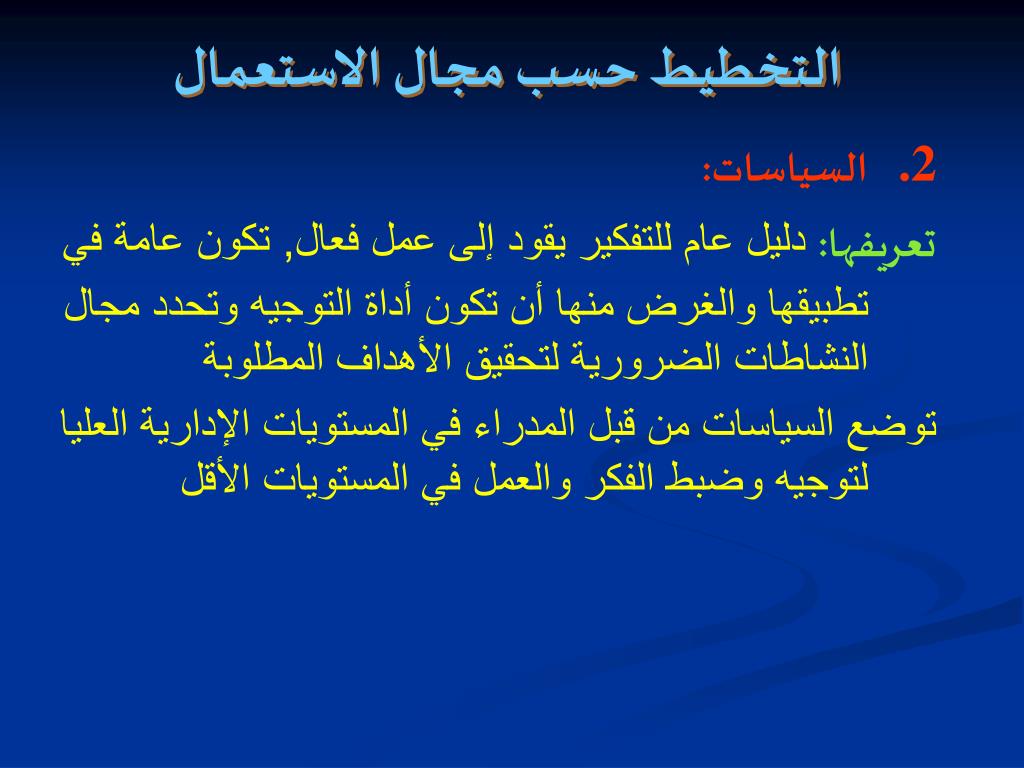 التخطيط حسب مجال الاستعمال

2. السياسات:

تعريفها: دليل عام للتفكير يقود إلى عمل فعال, تكون عامة في تطبيقها والغرض منها أن تكون أداة التوجيه وتحدد مجال النشاطات الضرورية لتحقيق الأهداف المطلوبة

توضع السياسات من قبل المدراء في المستويات الإدارية العليا لتوجيه وضبط الفكر والعمل في المستويات الأقل